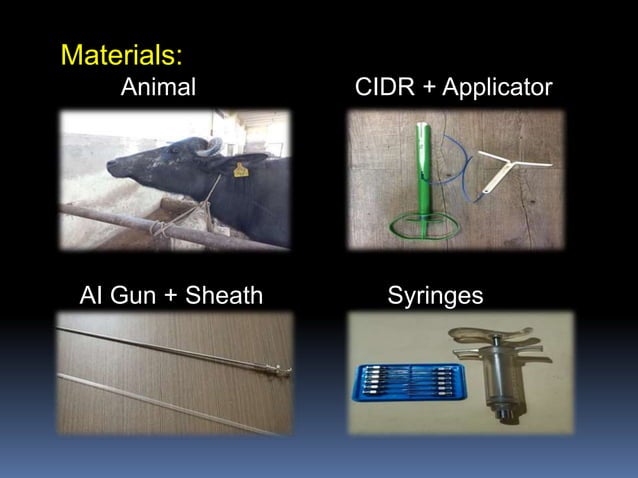 Materials:

Animal

CIDR + Applicator

AI Gun + Sheath

Syringes